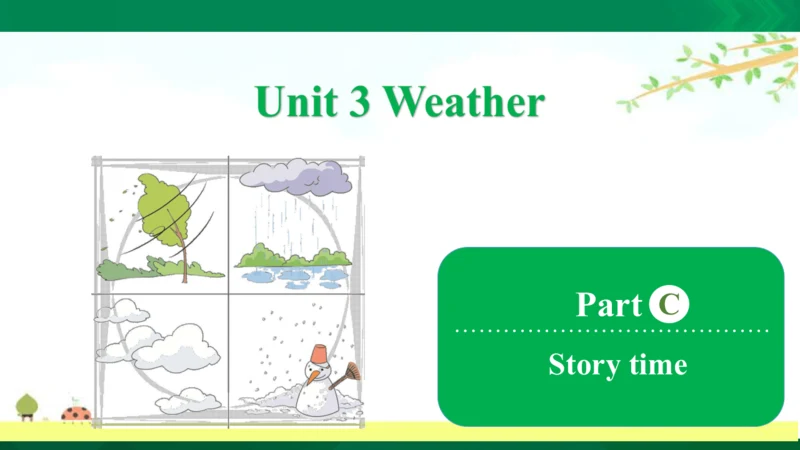 Unit 3 Weather

Part C

Story time